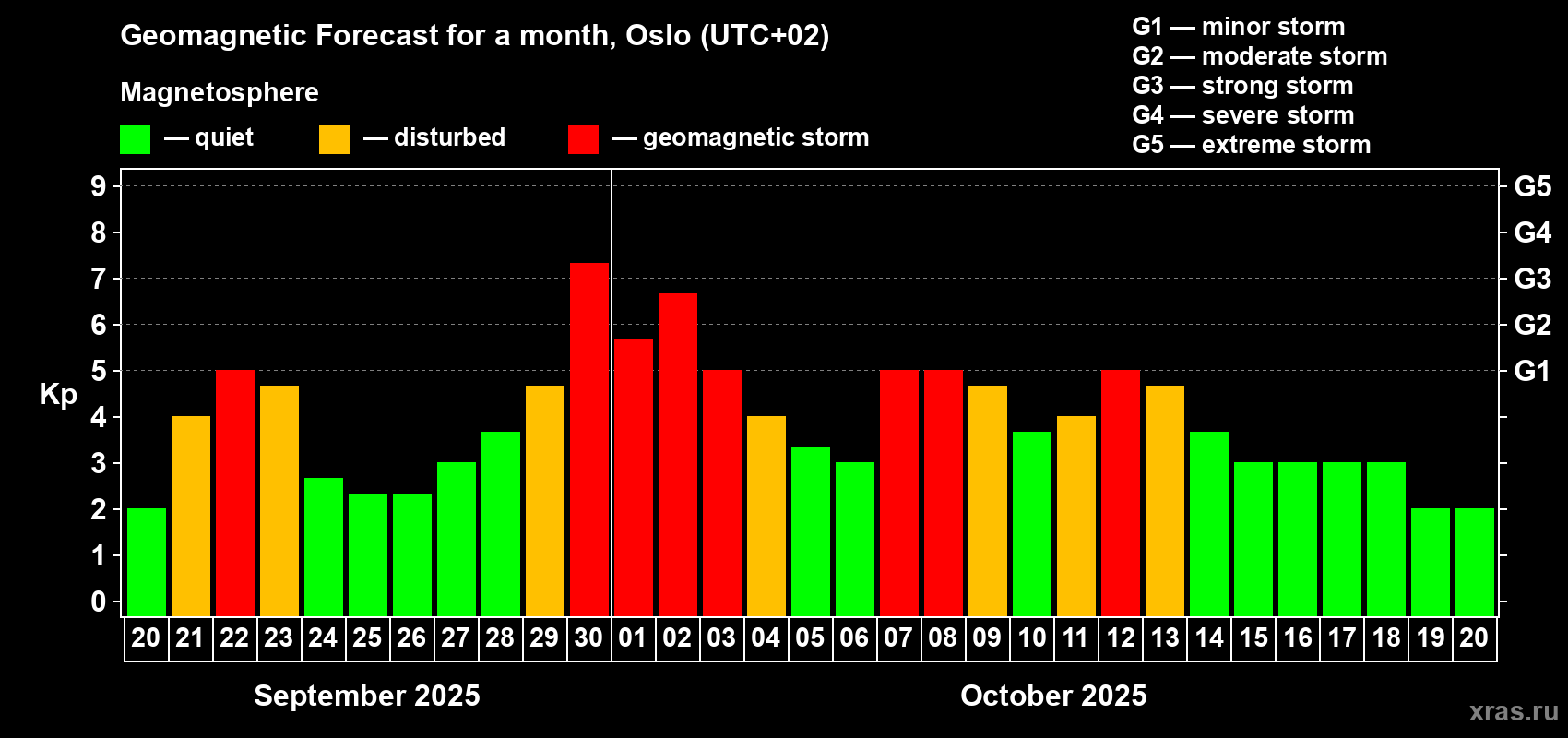 Geomagnetic Forecast for a month, Oslo (UTC+02)

Magnetosphere

— quiet — disturbed — geomagnetic storm

G1 — minor storm
G2 — moderate storm
G3 — strong storm
G4 — severe storm
G5 — extreme storm

Kp

9
8
7
6
5
4
3
2
1
0

G5
G4
G3
G2
G1

20 21 22 23 24 25 26 27 28 29 30 01 02 03 04 05 06 07 08 09 10 11 12 13 14 15 16 17 18 19 20

September 2025

October 2025

xras.ru